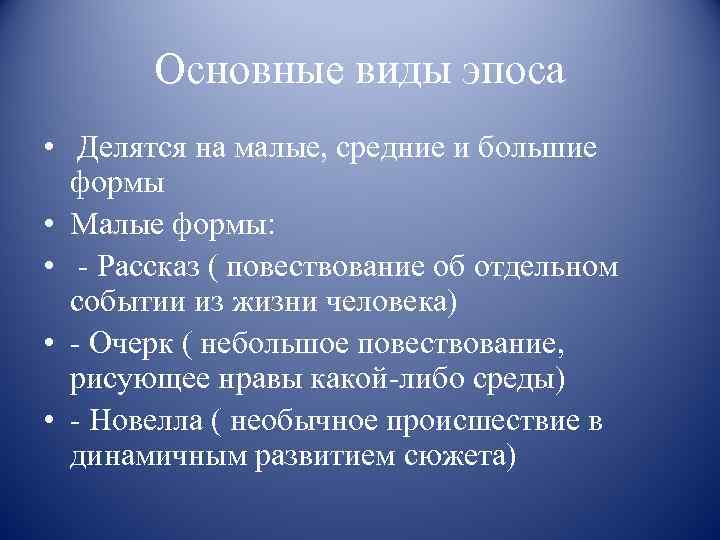 Основные виды эпоса

• Делятся на малые, средние и большие формы
• Малые формы:
• - Рассказ ( повествование об отдельном событии из жизни человека)
• - Очерк ( небольшое повествование, рисующее нравы какой-либо среды)
• - Новелла ( необычное происшествие в динамичным развитием сюжета)